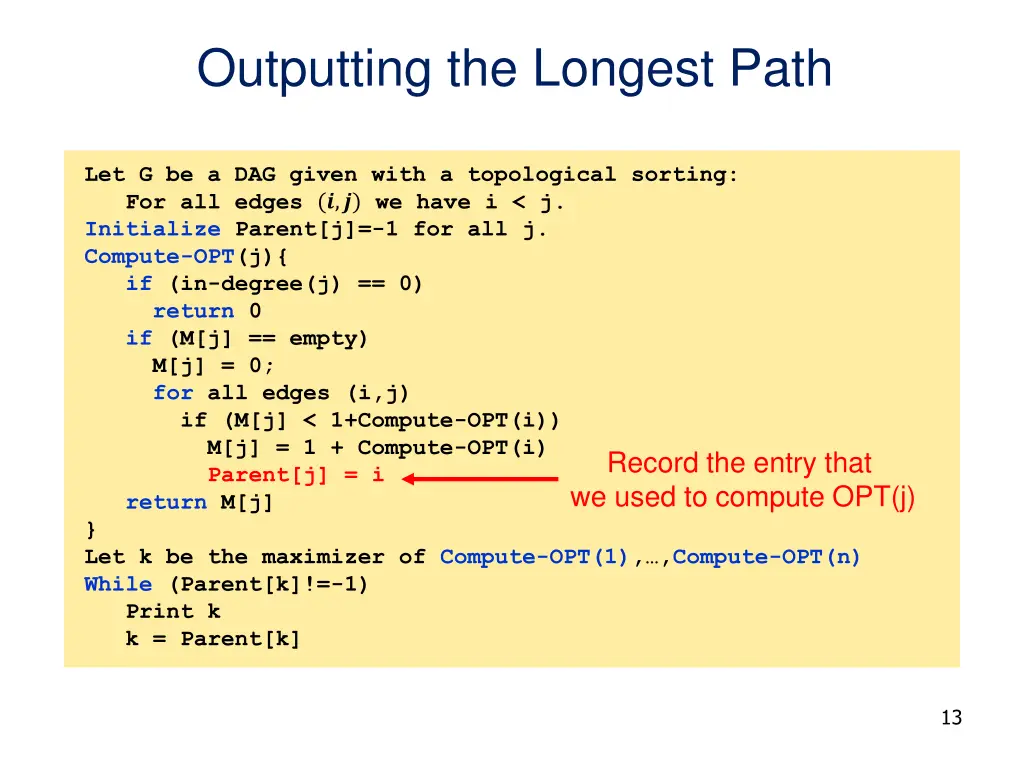 Outputting the Longest Path

Let G be a DAG given with a topological sorting:
For all edges $(i,j)$ we have i < j.
Initialize Parent[j]=-1 for all j.
Compute-OPT(j){
if (in-degree(j) == 0)
return 0
if (M[j] == empty)
M[j] = 0;
for all edges (i,j)
if (M[j] < 1+Compute-OPT(i))
M[j] = 1 + Compute-OPT(i)
Parent[j] = i
return M[j]
}
Let k be the maximizer of Compute-OPT(1),…,Compute-OPT(n)
While (Parent[k]!=-1)
Print k
k = Parent[k]

Record the entry that we used to compute OPT(j)

13